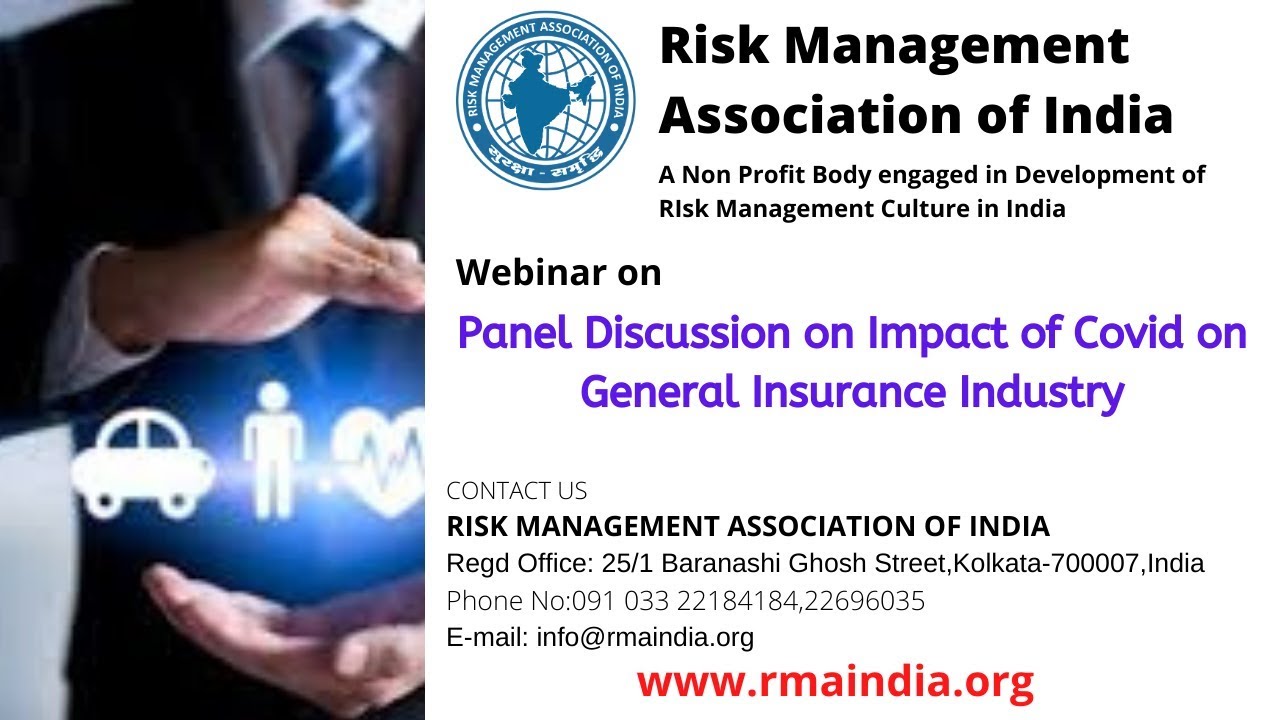 RISK MANAGEMENT ASSOCIATION OF INDIA
सुरक्षा - समृद्धि

Risk Management Association of India

A Non Profit Body engaged in Development of RIsk Management Culture in India

Webinar on

Panel Discussion on Impact of Covid on General Insurance Industry

CONTACT US
RISK MANAGEMENT ASSOCIATION OF INDIA
Regd Office: 25/1 Baranashi Ghosh Street,Kolkata-700007,India
Phone No:091 033 22184184,22696035
E-mail: info@rmaindia.org

www.rmaindia.org